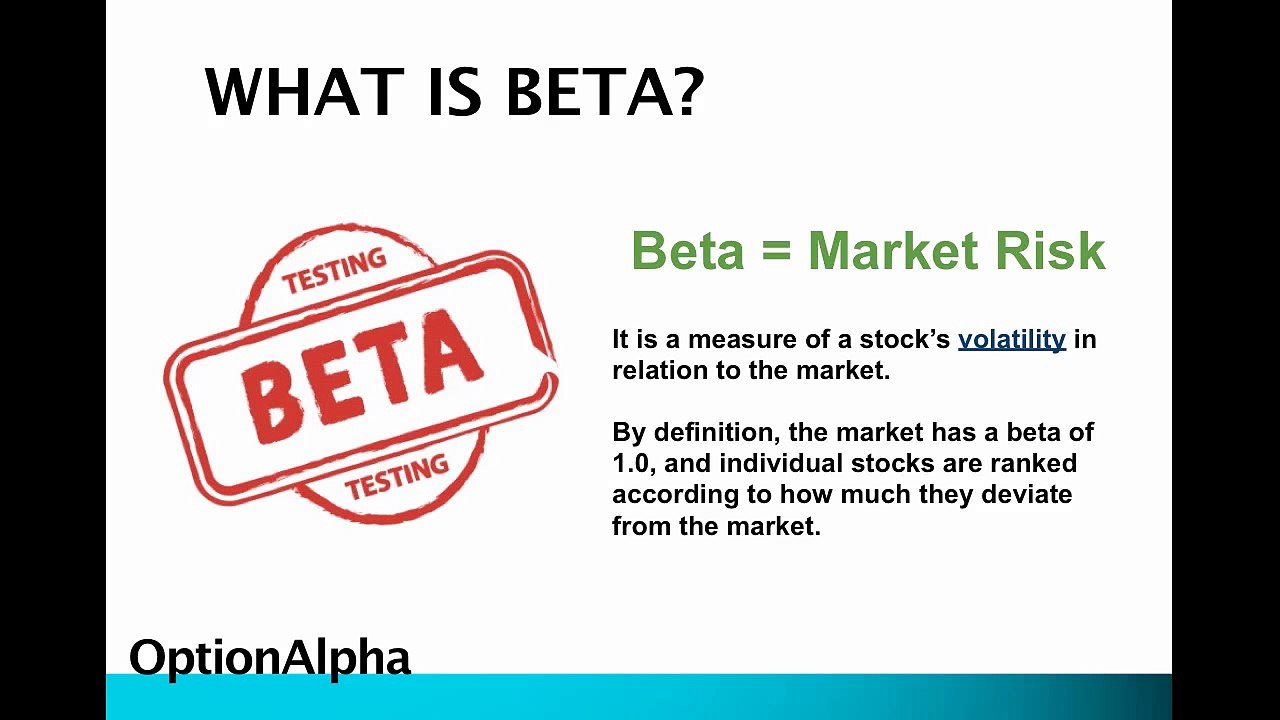 WHAT IS BETA?

TESTING
BETA
TESTING

Beta = Market Risk

It is a measure of a stock's volatility in relation to the market.

By definition, the market has a beta of 1.0, and individual stocks are ranked according to how much they deviate from the market.

OptionAlpha